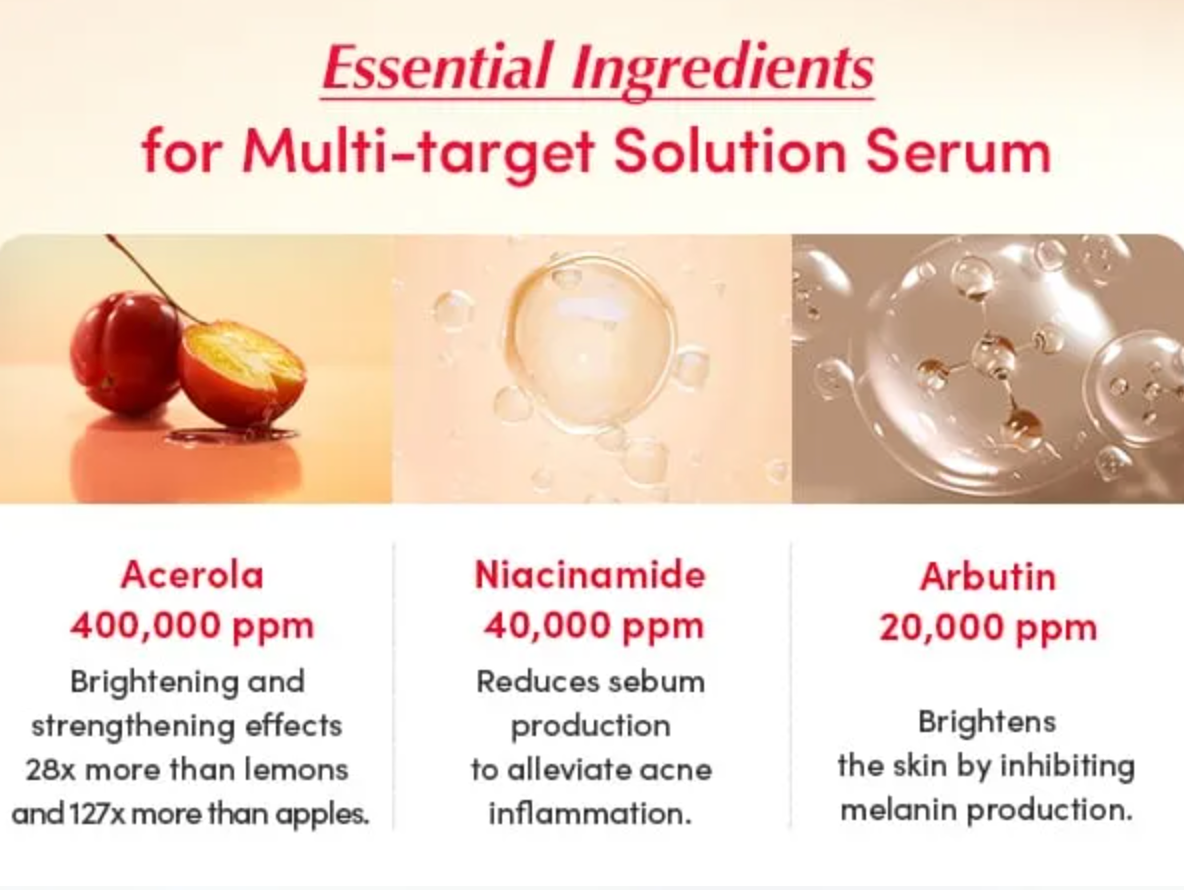 Essential Ingredients
for Multi-target Solution Serum

Acerola
400,000 ppm
Brightening and strengthening effects 28x more than lemons and 127x more than apples.

Niacinamide
40,000 ppm
Reduces sebum production to alleviate acne inflammation.

Arbutin
20,000 ppm
Brightens the skin by inhibiting melanin production.